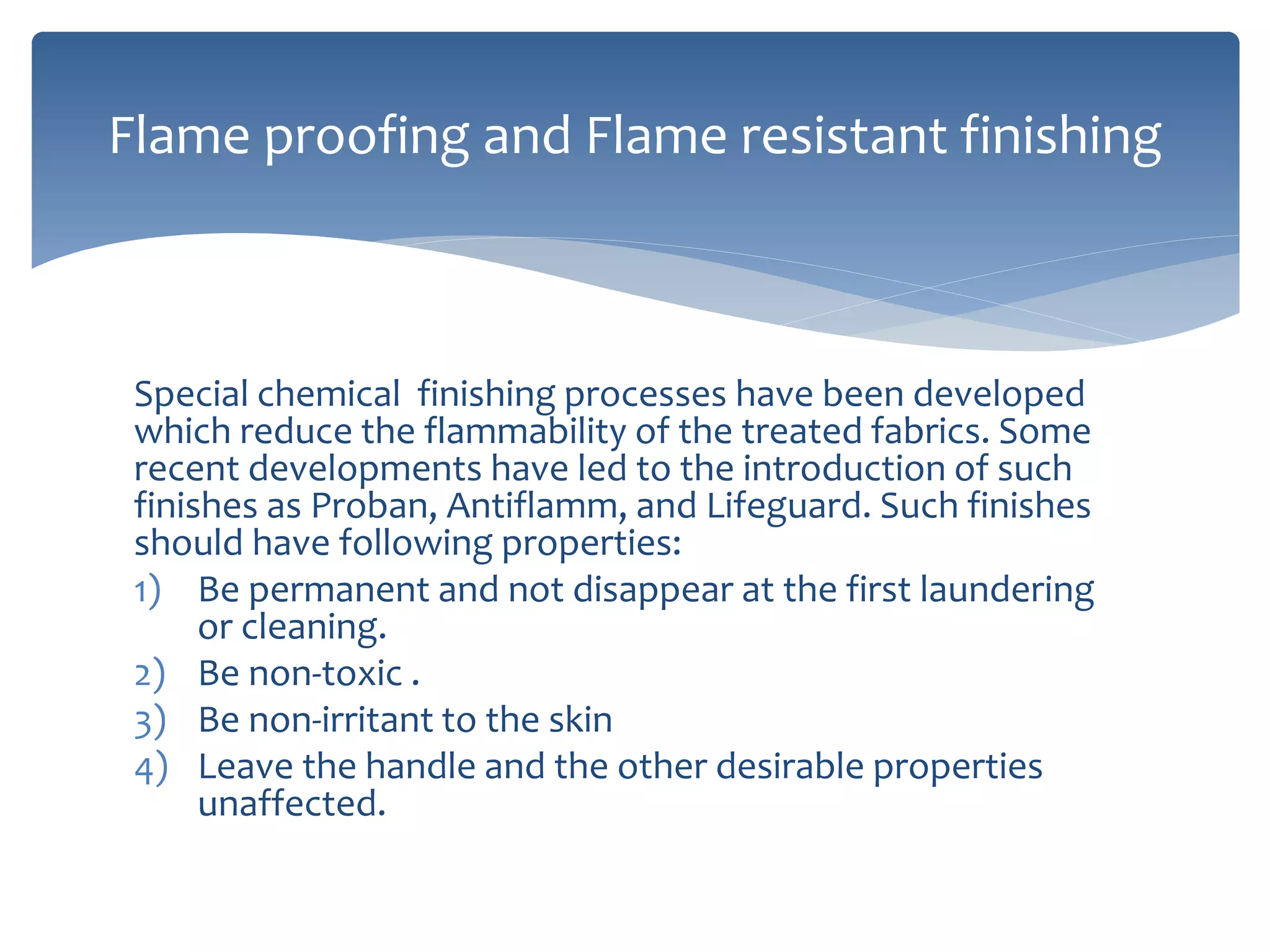 Flame proofing and Flame resistant finishing

Special chemical finishing processes have been developed which reduce the flammability of the treated fabrics. Some recent developments have led to the introduction of such finishes as Proban, Antiflamm, and Lifeguard. Such finishes should have following properties:

1) Be permanent and not disappear at the first laundering or cleaning.
2) Be non-toxic .
3) Be non-irritant to the skin
4) Leave the handle and the other desirable properties unaffected.